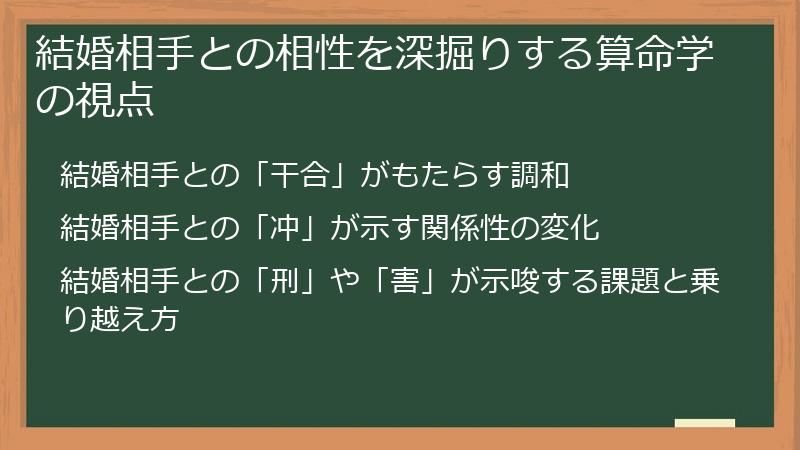 結婚相手との相性を深掘りする算命学の視点

結婚相手との「干合」がもたらす調和

結婚相手との「冲」が示す関係性の変化

結婚相手との「刑」や「害」が示唆する課題と乗り越え方